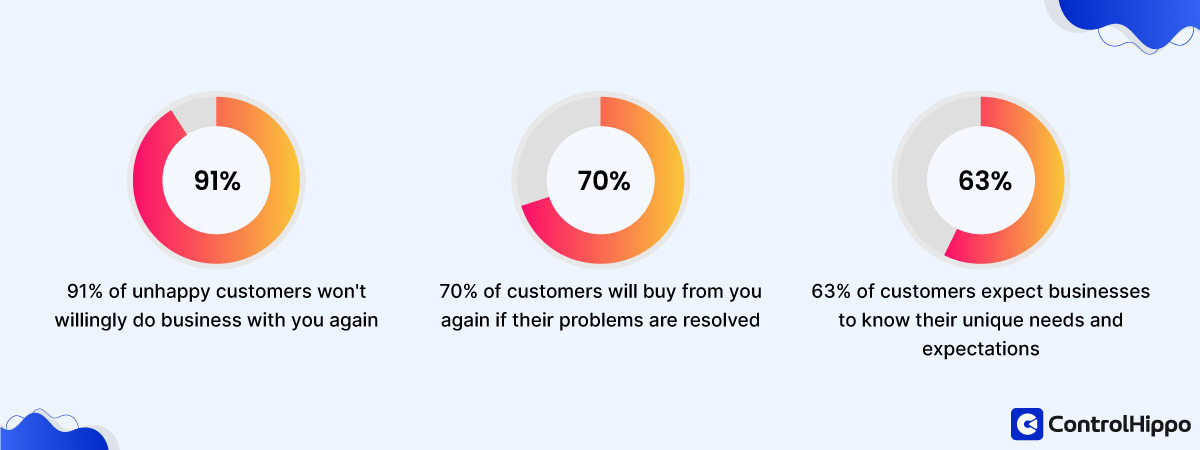 91%

91% of unhappy customers won't willingly do business with you again

70%

70% of customers will buy from you again if their problems are resolved

63%

63% of customers expect businesses to know their unique needs and expectations

ControlHippo